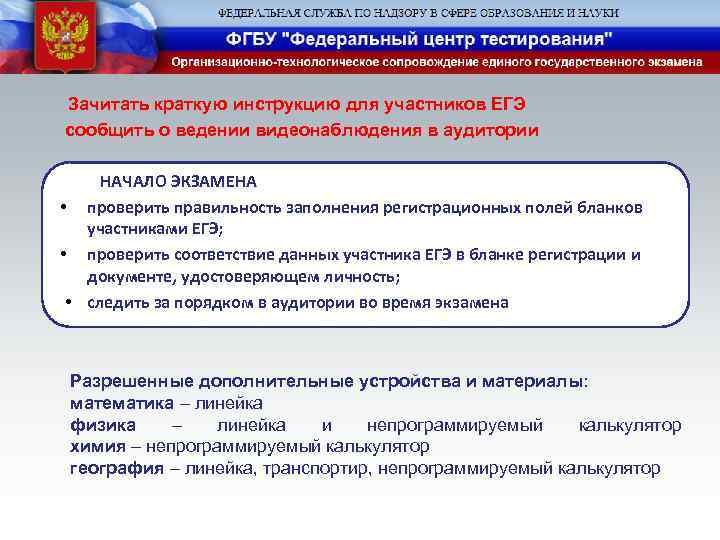 ФЕДЕРАЛЬНАЯ СЛУЖБА ПО НАДЗОРУ В СФЕРЕ ОБРАЗОВАНИЯ И НАУКИ

ФГБУ "Федеральный центр тестирования"

Организационно-технологическое сопровождение единого государственного экзамена

Зачитать краткую инструкцию для участников ЕГЭ
сообщить о ведении видеонаблюдения в аудитории

НАЧАЛО ЭКЗАМЕНА

• проверить правильность заполнения регистрационных полей бланков участниками ЕГЭ;
• проверить соответствие данных участника ЕГЭ в бланке регистрации и документе, удостоверяющем личность;
• следить за порядком в аудитории во время экзамена

Разрешенные дополнительные устройства и материалы:
математика – линейка
физика – линейка и непрограммируемый калькулятор
химия – непрограммируемый калькулятор
география – линейка, транспортир, непрограммируемый калькулятор